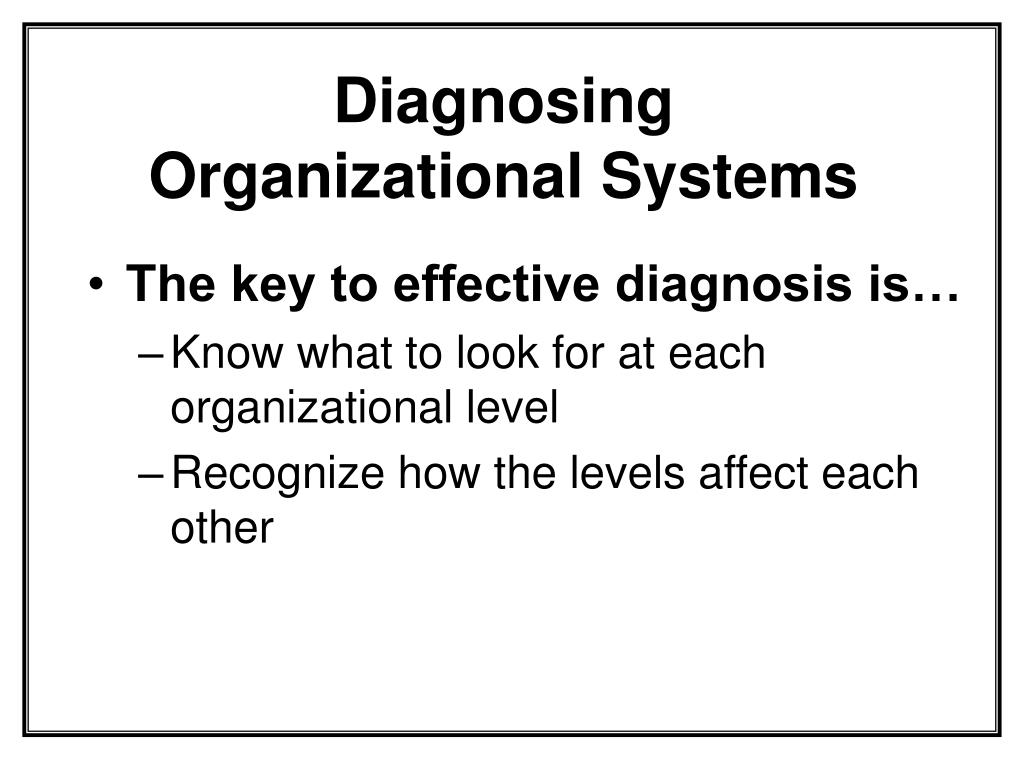 Diagnosing Organizational Systems

• The key to effective diagnosis is…
– Know what to look for at each organizational level
– Recognize how the levels affect each other